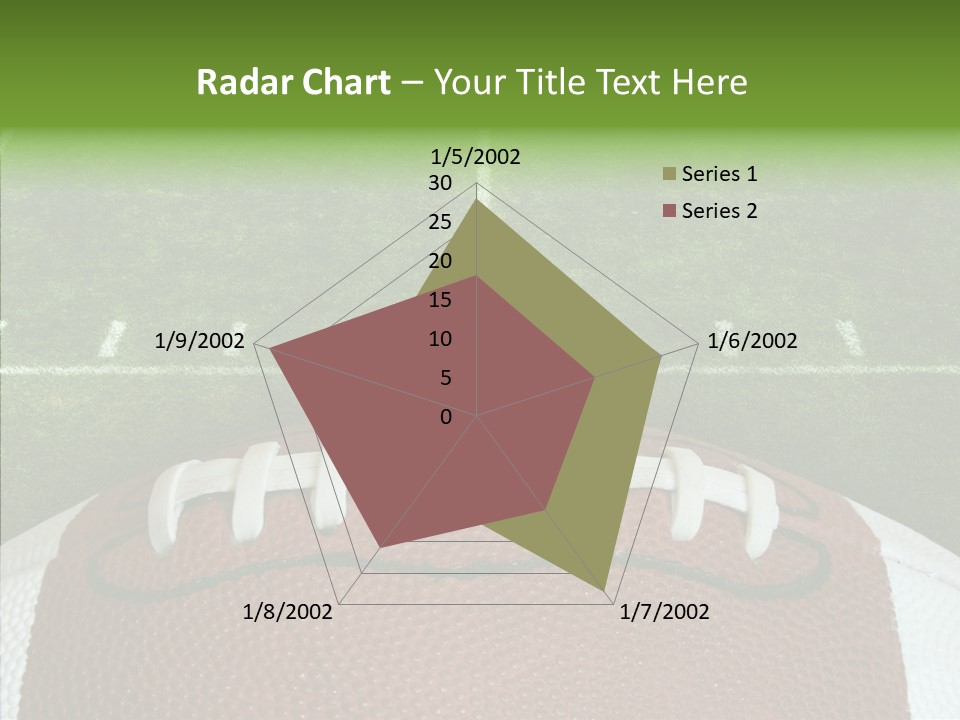 Radar Chart – Your Title Text Here

1/5/2002
30
25
20
15
10
5
0
1/6/2002
1/7/2002
1/8/2002
1/9/2002

Series 1
Series 2